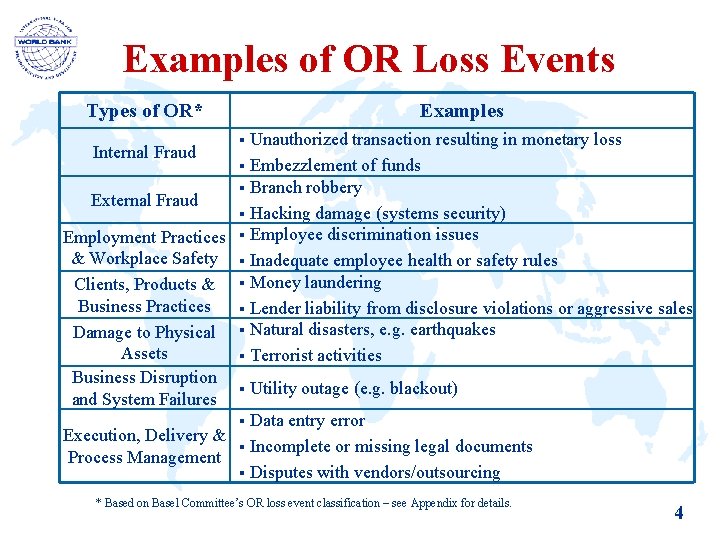 WORLD BANK

Examples of OR Loss Events

| Types of OR* | Examples |
|---|---|
| Internal Fraud | ▪ Unauthorized transaction resulting in monetary loss ▪ Embezzlement of funds |
| External Fraud | ▪ Branch robbery ▪ Hacking damage (systems security) |
| Employment Practices & Workplace Safety | ▪ Employee discrimination issues ▪ Inadequate employee health or safety rules |
| Clients, Products & Business Practices | ▪ Money laundering ▪ Lender liability from disclosure violations or aggressive sales |
| Damage to Physical Assets | ▪ Natural disasters, e.g. earthquakes ▪ Terrorist activities |
| Business Disruption and System Failures | ▪ Utility outage (e.g. blackout) |
| Execution, Delivery & Process Management | ▪ Data entry error ▪ Incomplete or missing legal documents ▪ Disputes with vendors/outsourcing |

* Based on Basel Committee's OR loss event classification – see Appendix for details.

4